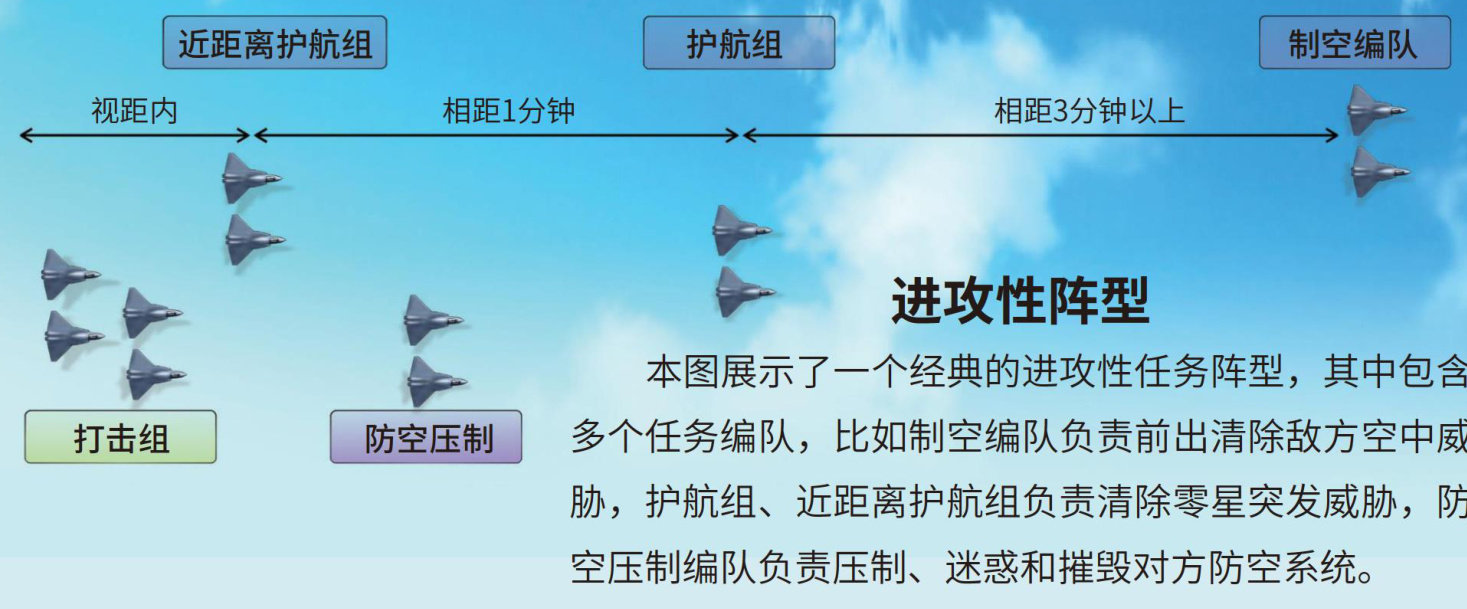 近距离护航组

护航组

制空编队

视距内

相距1分钟

相距3分钟以上

打击组

防空压制

进攻性阵型

本图展示了一个经典的进攻性任务阵型，其中包含多个任务编队，比如制空编队负责前出清除敌方空中威胁，护航组、近距离护航组负责清除零星突发威胁，防空压制编队负责压制、迷惑和摧毁对方防空系统。